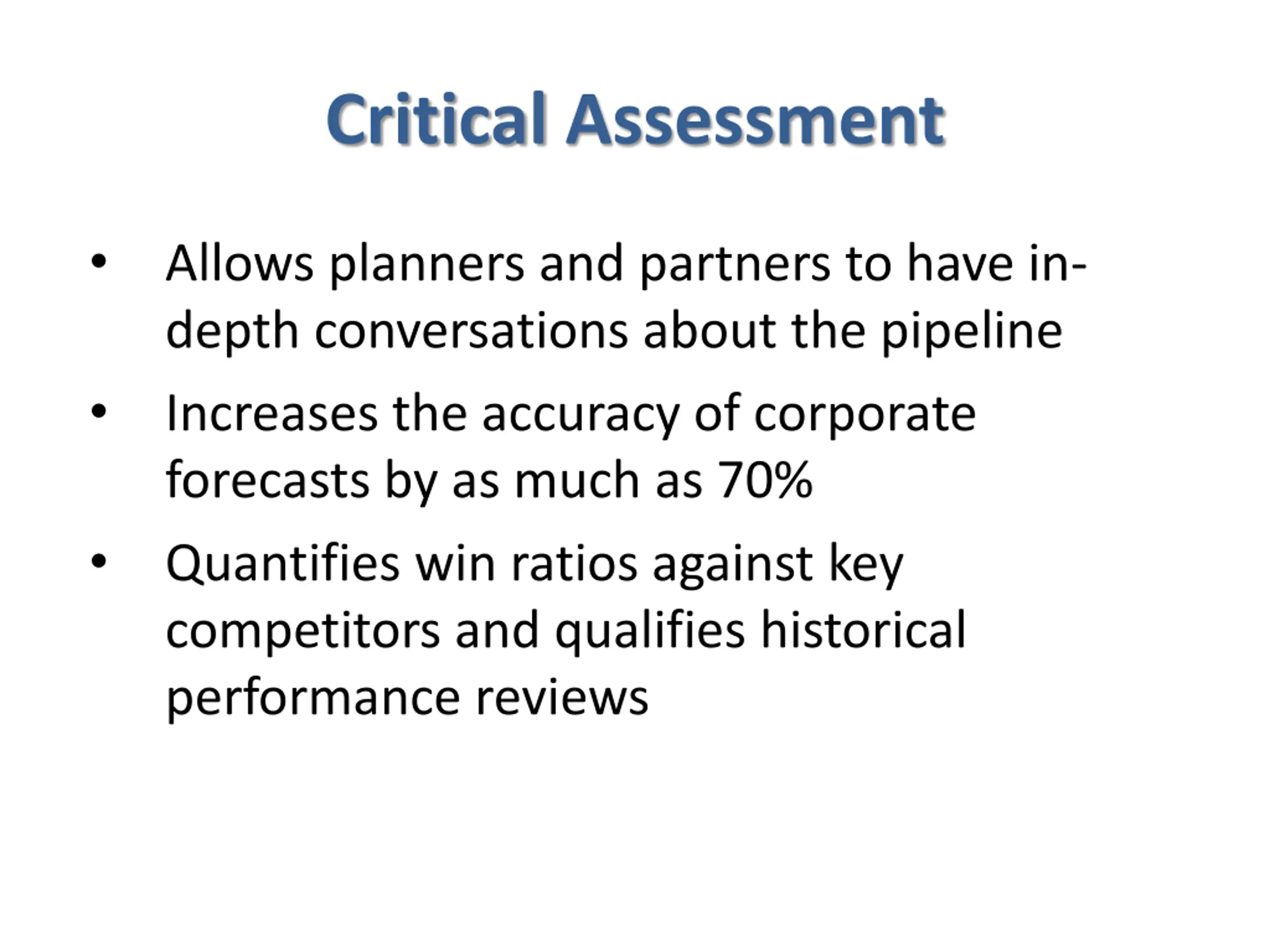 Critical Assessment

• Allows planners and partners to have in-depth conversations about the pipeline

• Increases the accuracy of corporate forecasts by as much as 70%

• Quantifies win ratios against key competitors and qualifies historical performance reviews